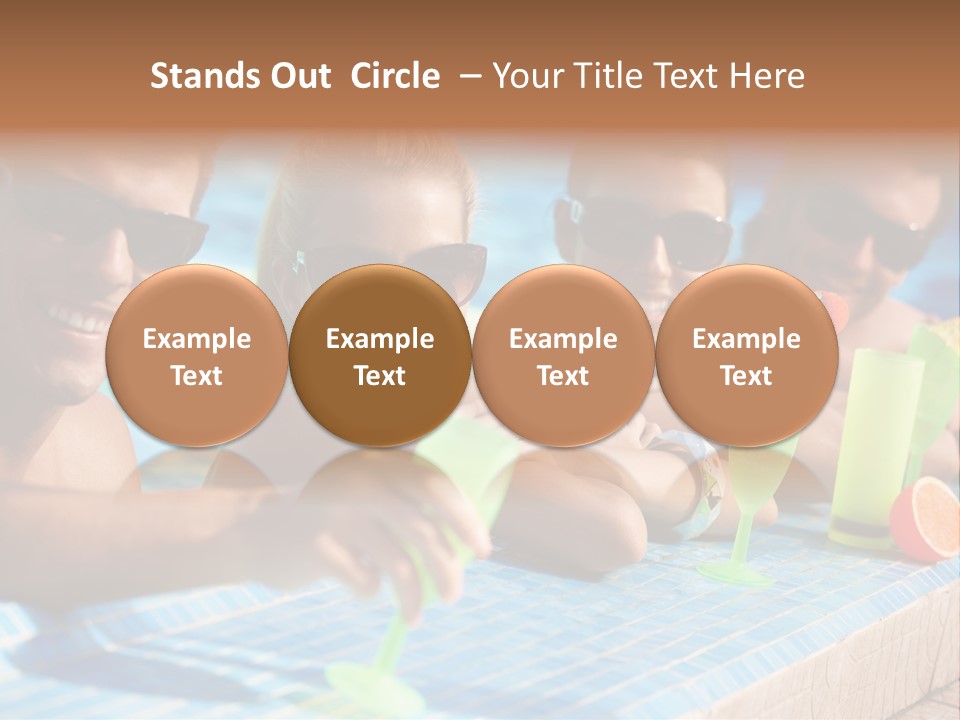 Stands Out Circle – Your Title Text Here

Example Text

Example Text

Example Text

Example Text